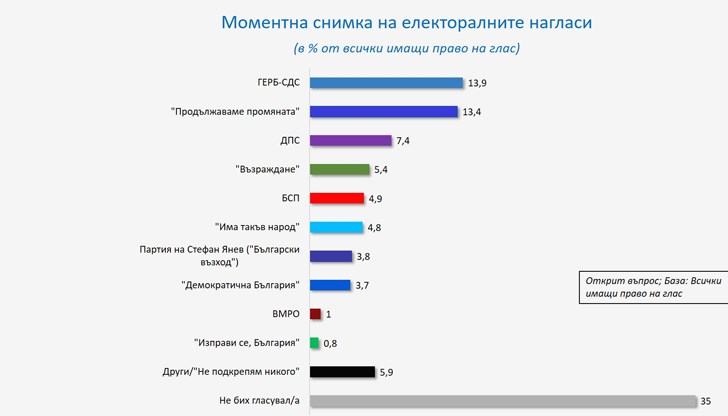 Моментна снимка на електоралните нагласи
(в % от всички имащи право на глас)

ГЕРБ-СДС 13,9
"Продължаваме промяната" 13,4
ДПС 7,4
"Възраждане" 5,4
БСП 4,9
"Има такъв народ" 4,8
Партия на Стефан Янев ("Български възход") 3,8
"Демократична България" 3,7
ВМРО 1
"Изправи се, България" 0,8
Други/"Не подкрепям никого" 5,9
Не бих гласувал/а 35

Открит въпрос; База: Всички имащи право на глас